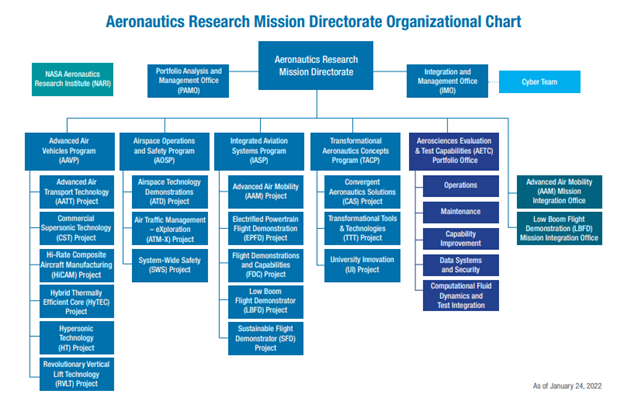 Aeronautics Research Mission Directorate Organizational Chart

NASA Aeronautics Research Institute (NARI)

Portfolio Analysis and Management Office (PAMO)

Aeronautics Research Mission Directorate

Integration and Management Office (IMO)

Cyber Team

Advanced Air Vehicles Program (AAVP)

Advanced Air Transport Technology (AATT) Project

Commercial Supersonic Technology (CST) Project

Hi-Rate Composite Aircraft Manufacturing (HiCAM) Project

Hybrid Thermally Efficient Core (HyTEC) Project

Hypersonic Technology (HT) Project

Revolutionary Vertical Lift Technology (RVLT) Project

Airspace Operations and Safety Program (AOSP)

Airspace Technology Demonstrations (ATD) Project

Air Traffic Management – eXploration (ATM-X) Project

System-Wide Safety (SWS) Project

Integrated Aviation Systems Program (IASP)

Advanced Air Mobility (AAM) Project

Electrified Powertrain Flight Demonstration (EPFD) Project

Flight Demonstrations and Capabilities (FDC) Project

Low Boom Flight Demonstrator (LBFD) Project

Sustainable Flight Demonstrator (SFD) Project

Transformational Aeronautics Concepts Program (TACP)

Convergent Aeronautics Solutions (CAS) Project

Transformational Tools & Technologies (TTT) Project

University Innovation (UI) Project

Aerosciences Evaluation & Test Capabilities (AETC) Portfolio Office

Operations

Maintenance

Capability Improvement

Data Systems and Security

Computational Fluid Dynamics and Test Integration

Advanced Air Mobility (AAM) Mission Integration Office

Low Boom Flight Demonstration (LBFD) Mission Integration Office

As of January 24, 2022